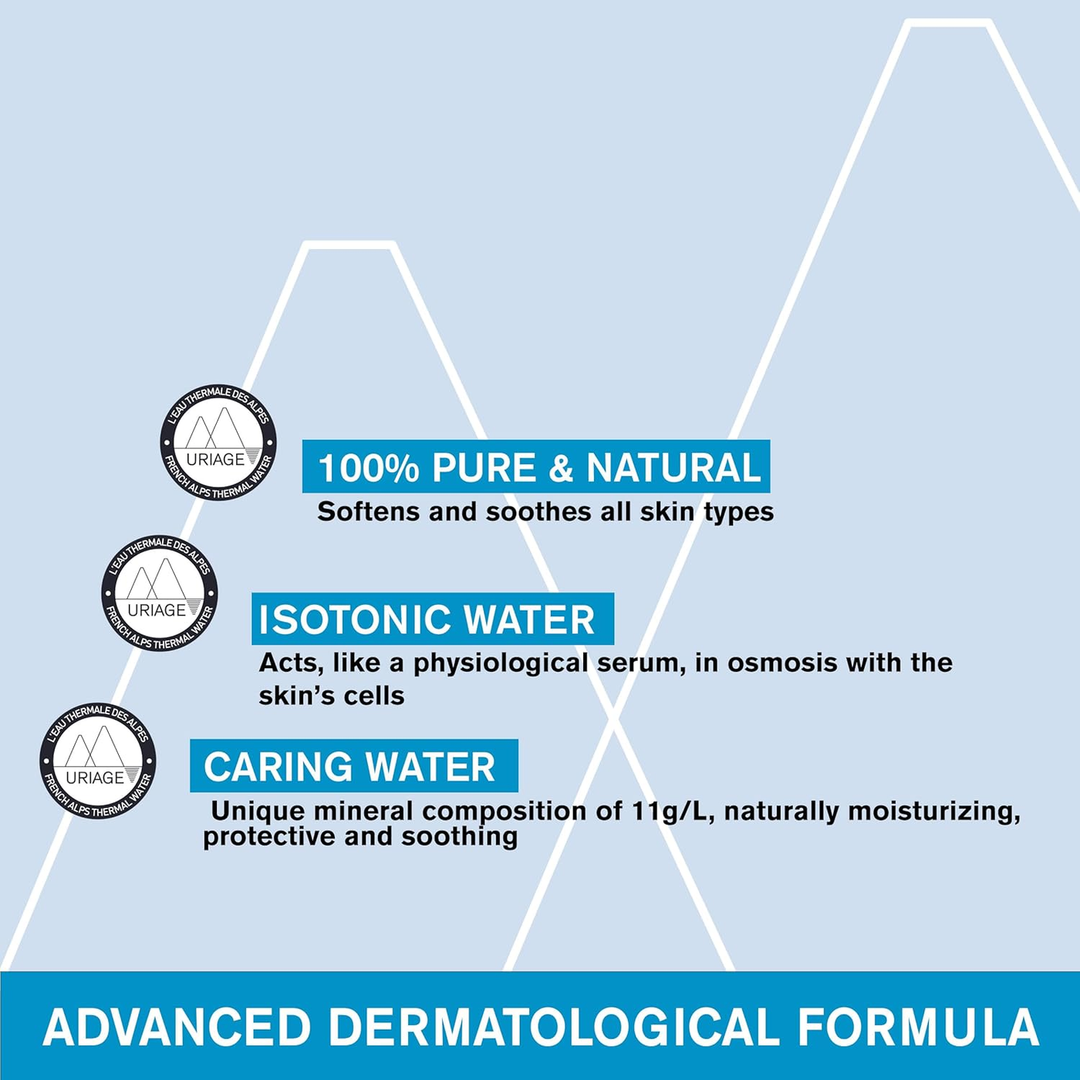 L'EAU THERMALE DES ALPES
URIAGE
FRENCH ALPS THERMAL WATER

100% PURE & NATURAL

Softens and soothes all skin types

L'EAU THERMALE DES ALPES
URIAGE
FRENCH ALPS THERMAL WATER

ISOTONIC WATER

Acts, like a physiological serum, in osmosis with the skin's cells

L'EAU THERMALE DES ALPES
URIAGE
FRENCH ALPS THERMAL WATER

CARING WATER

Unique mineral composition of 11g/L, naturally moisturizing, protective and soothing

ADVANCED DERMATOLOGICAL FORMULA